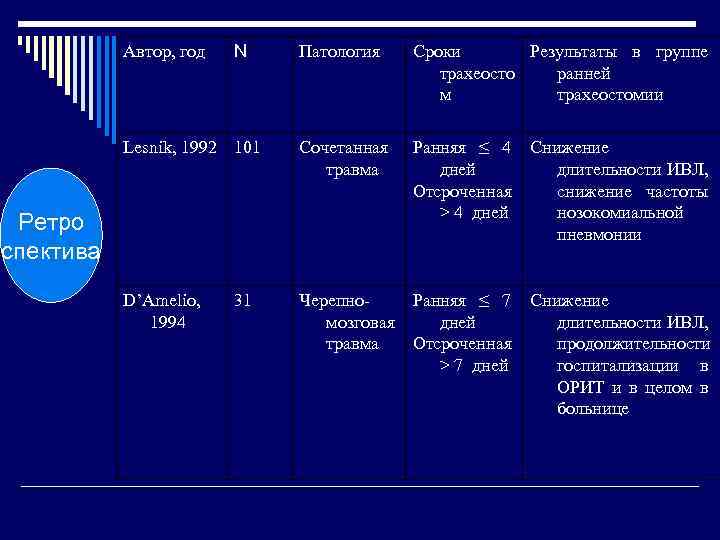 Ретро спектива

| Автор, год | N | Патология | Сроки трахеостом | Результаты в группе ранней трахеостомии |
|---|---|---|---|---|
| Lesnik, 1992 | 101 | Сочетанная травма | Ранняя $\leq$ 4 дней Отсроченная > 4 дней | Снижение длительности ИВЛ, снижение частоты нозокомиальной пневмонии |
| D'Amelio, 1994 | 31 | Черепно-мозговая травма | Ранняя $\leq$ 7 дней Отсроченная > 7 дней | Снижение длительности ИВЛ, продолжительности госпитализации в ОРИТ и в целом в больнице |